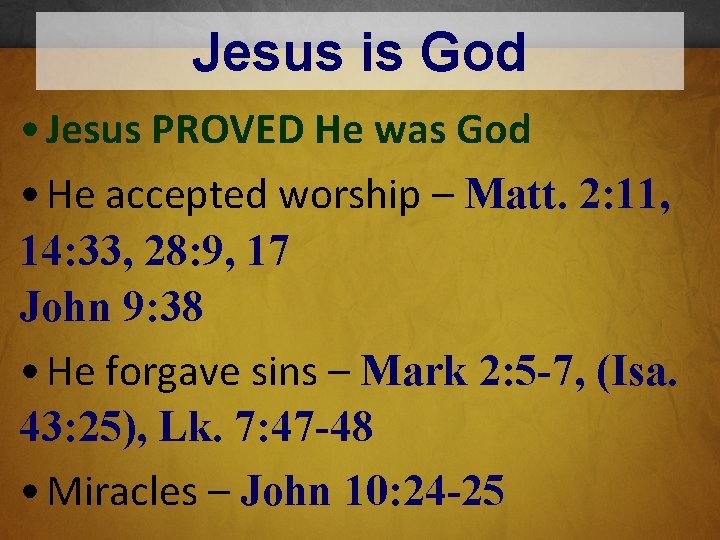 Jesus is God

• Jesus PROVED He was God

• He accepted worship – Matt. 2:11, 14:33, 28:9, 17
John 9:38

• He forgave sins – Mark 2:5-7, (Isa. 43:25), Lk. 7:47-48

• Miracles – John 10:24-25